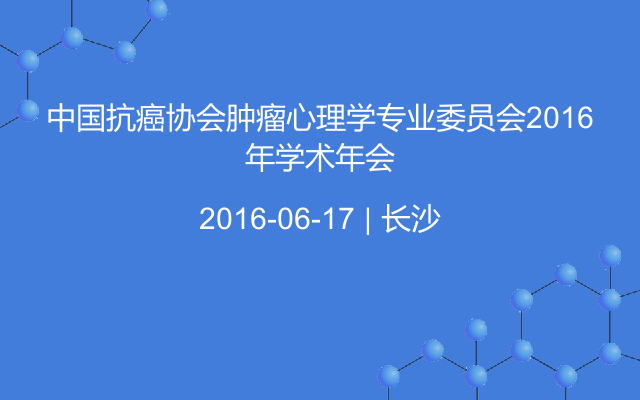 中国抗癌协会肿瘤心理学专业委员会2016年学术年会

2016-06-17 | 长沙